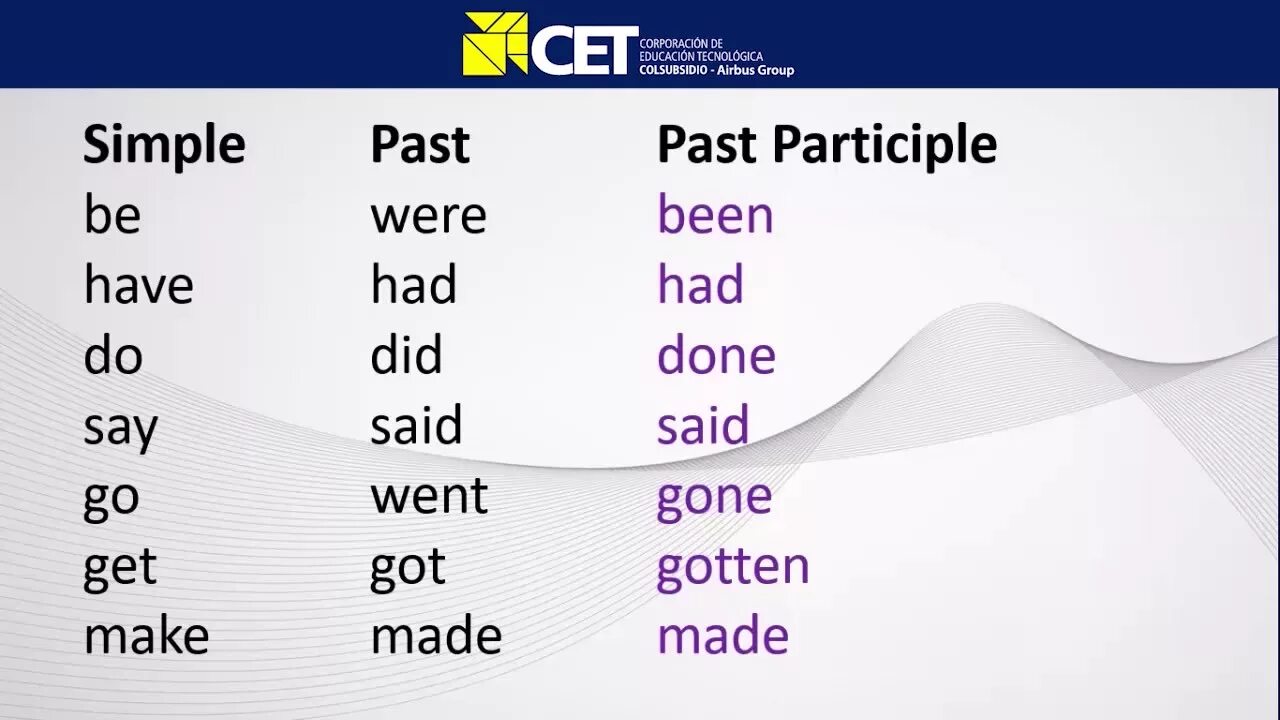 CET CORPORACIÓN DE EDUCACIÓN TECNOLÓGICA COLSUBSIDIO - Airbus Group

| Simple | Past | Past Participle |
|---|---|---|
| be | were | been |
| have | had | had |
| do | did | done |
| say | said | said |
| go | went | gone |
| get | got | gotten |
| make | made | made |